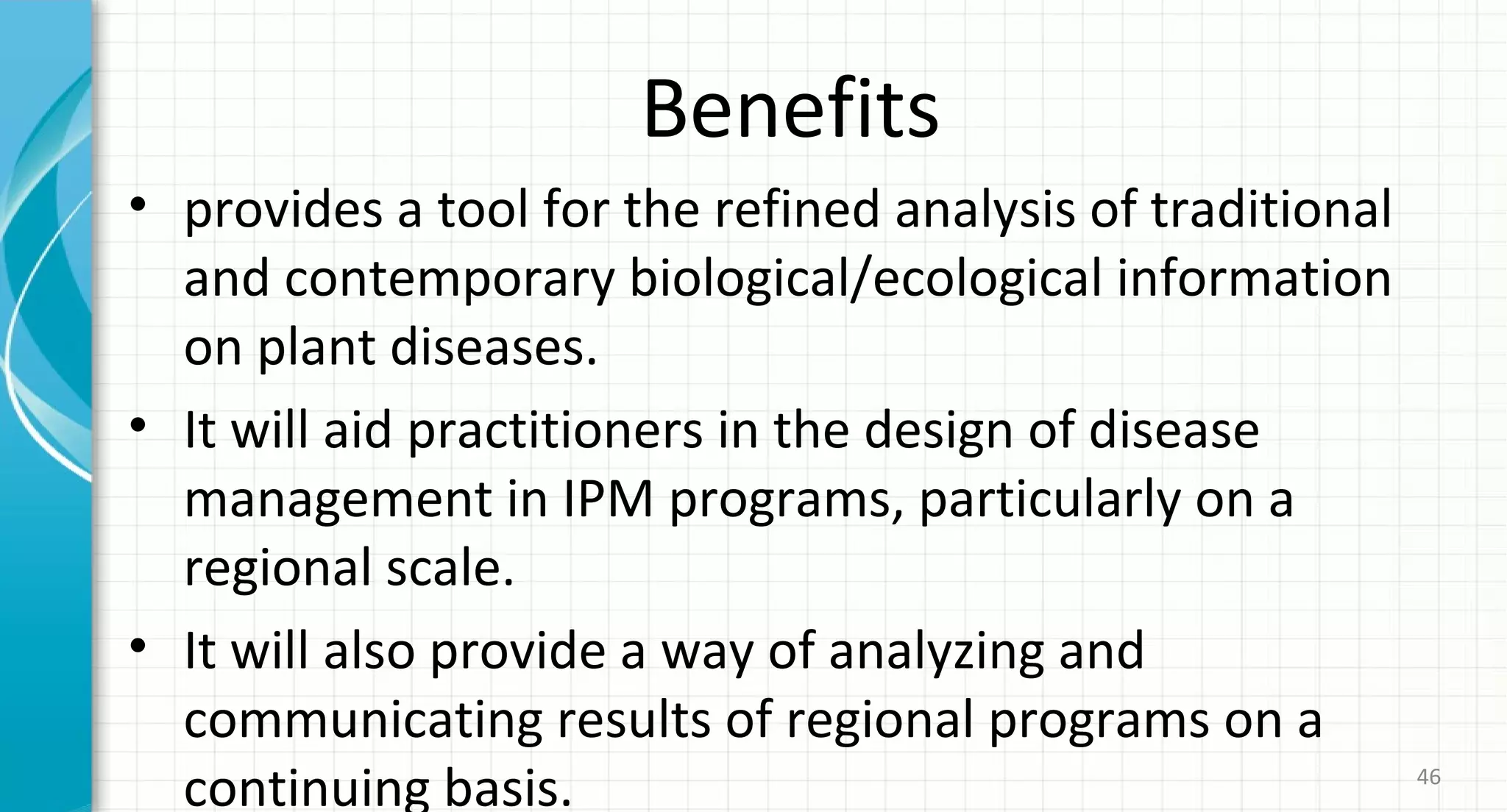 Benefits

• provides a tool for the refined analysis of traditional and contemporary biological/ecological information on plant diseases.

• It will aid practitioners in the design of disease management in IPM programs, particularly on a regional scale.

• It will also provide a way of analyzing and communicating results of regional programs on a continuing basis.

46